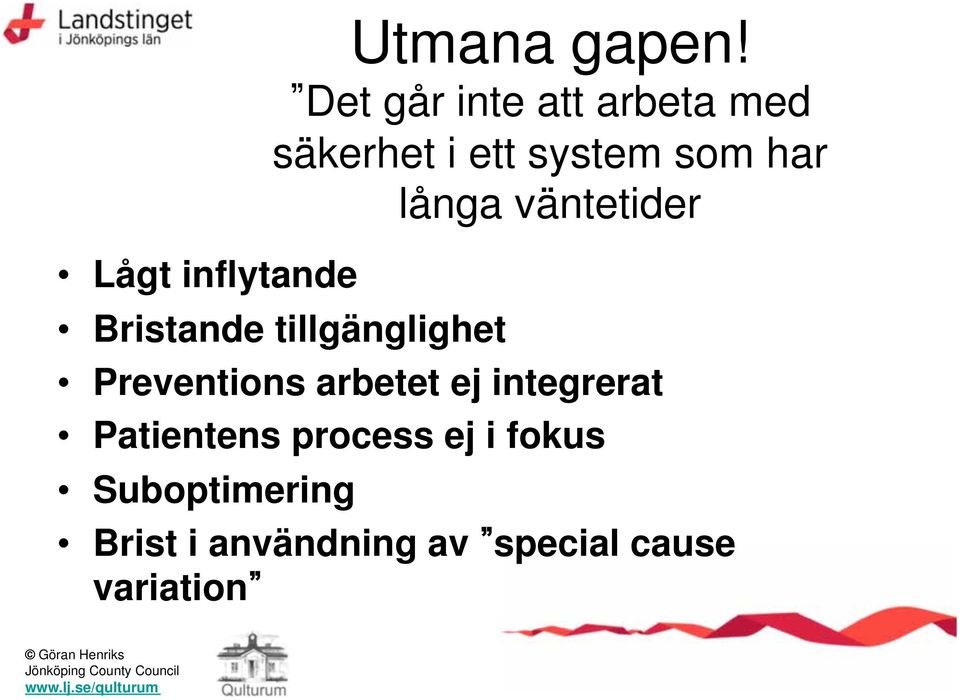 Landstinget
i Jönköpings län

Utmana gapen!

”Det går inte att arbeta med säkerhet i ett system som har långa väntetider

• Lågt inflytande
• Bristande tillgänglighet
• Preventions arbetet ej integrerat
• Patientens process ej i fokus
• Suboptimering
• Brist i användning av ”special cause variation”

© Göran Henriks
Jönköping County Council
www.lj.se/qulturum

Qulturum